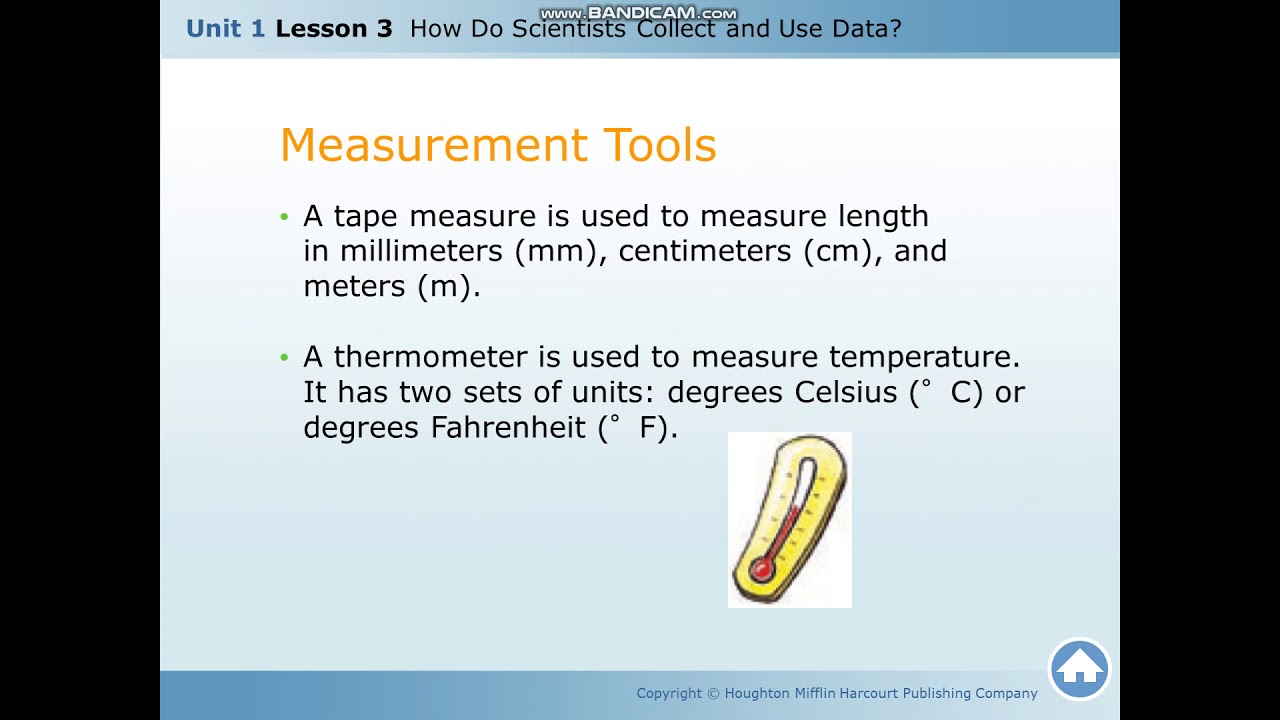 www.BANDICAM.com

Unit 1 Lesson 3 How Do Scientists Collect and Use Data?

Measurement Tools

• A tape measure is used to measure length in millimeters (mm), centimeters (cm), and meters (m).

• A thermometer is used to measure temperature. It has two sets of units: degrees Celsius (° C) or degrees Fahrenheit (° F).

Copyright © Houghton Mifflin Harcourt Publishing Company